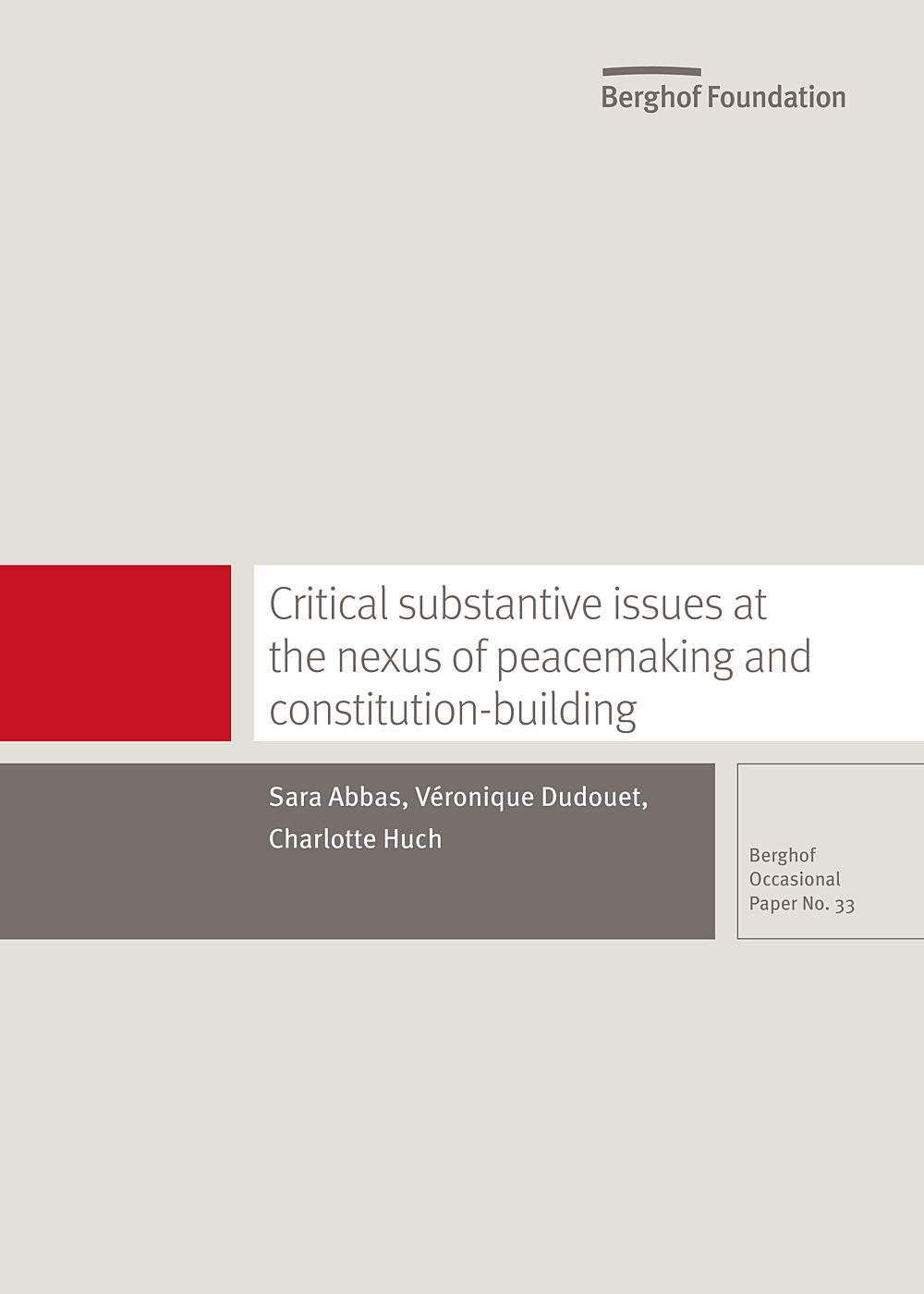 Berghof Foundation

Critical substantive issues at the nexus of peacemaking and constitution-building

Sara Abbas, Véronique Dudouet, Charlotte Huch

Berghof Occasional Paper No. 33